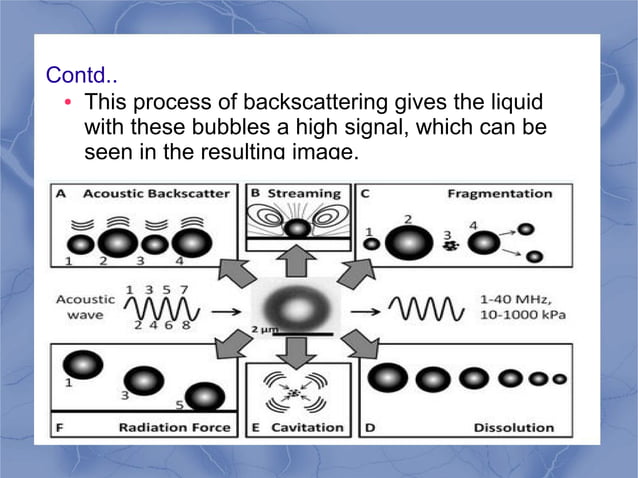 Contd..

• This process of backscattering gives the liquid with these bubbles a high signal, which can be seen in the resulting image.

A Acoustic Backscatter
1 2 3 4

B Streaming

C Fragmentation
1 2 3 4

Acoustic wave
1 3 5 7
2 4 6 8

2 μm

1-40 MHz, 10-1000 kPa

1
3
5
F Radiation Force

E Cavitation

D Dissolution